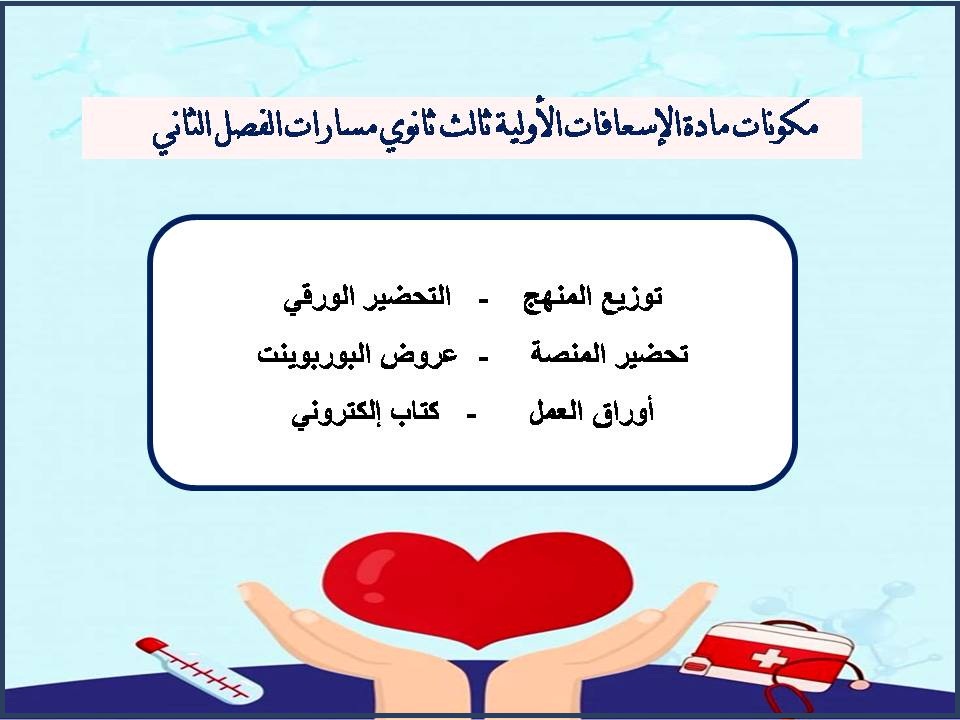 مكونات مادة الإسعافات الأولية ثالث ثانوي مسارات الفصل الثاني

توزيع المنهج - التحضير الورقي

تحضير المنصة - عروض البوربوينت

أوراق العمل - كتاب إلكتروني